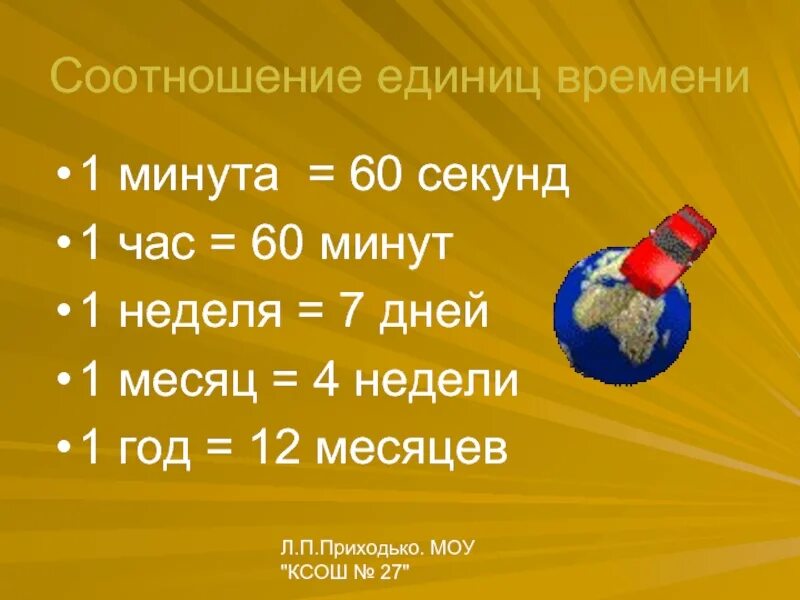 Соотношение единиц времени

• 1 минута = 60 секунд
• 1 час = 60 минут
• 1 неделя = 7 дней
• 1 месяц = 4 недели
• 1 год = 12 месяцев

Л.П.Приходько. МОУ "КСОШ № 27"